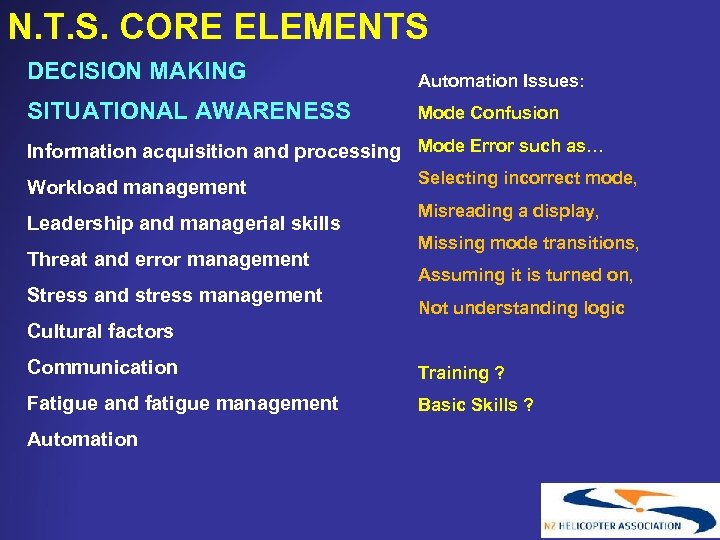 N.T.S. CORE ELEMENTS

DECISION MAKING

SITUATIONAL AWARENESS

Information acquisition and processing

Workload management

Leadership and managerial skills

Threat and error management

Stress and stress management

Cultural factors

Communication

Fatigue and fatigue management

Automation

Automation Issues:

Mode Confusion

Mode Error such as…

Selecting incorrect mode,

Misreading a display,

Missing mode transitions,

Assuming it is turned on,

Not understanding logic

Training ?

Basic Skills ?

NZ HELICOPTER ASSOCIATION